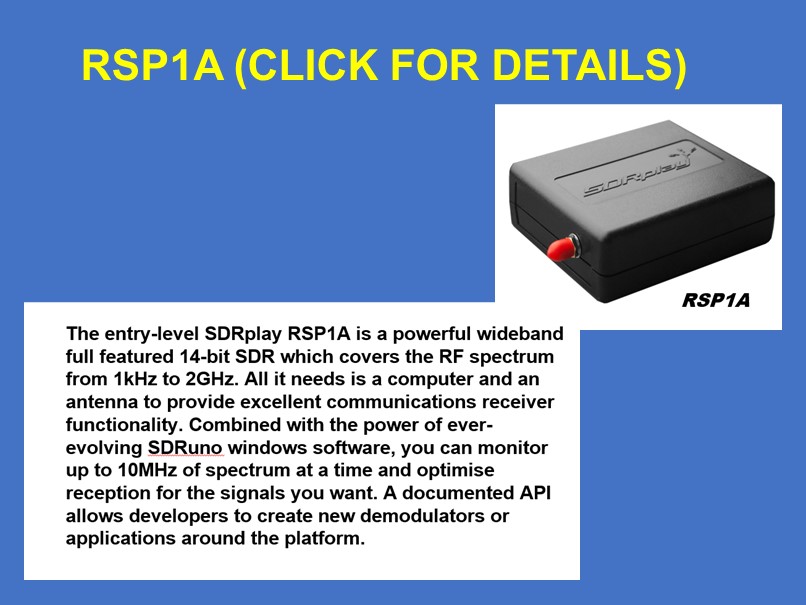 RSP1A (CLICK FOR DETAILS)

SDRplay

RSP1A

The entry-level SDRplay RSP1A is a powerful wideband full featured 14-bit SDR which covers the RF spectrum from 1kHz to 2GHz. All it needs is a computer and an antenna to provide excellent communications receiver functionality. Combined with the power of ever-evolving SDRuno windows software, you can monitor up to 10MHz of spectrum at a time and optimise reception for the signals you want. A documented API allows developers to create new demodulators or applications around the platform.